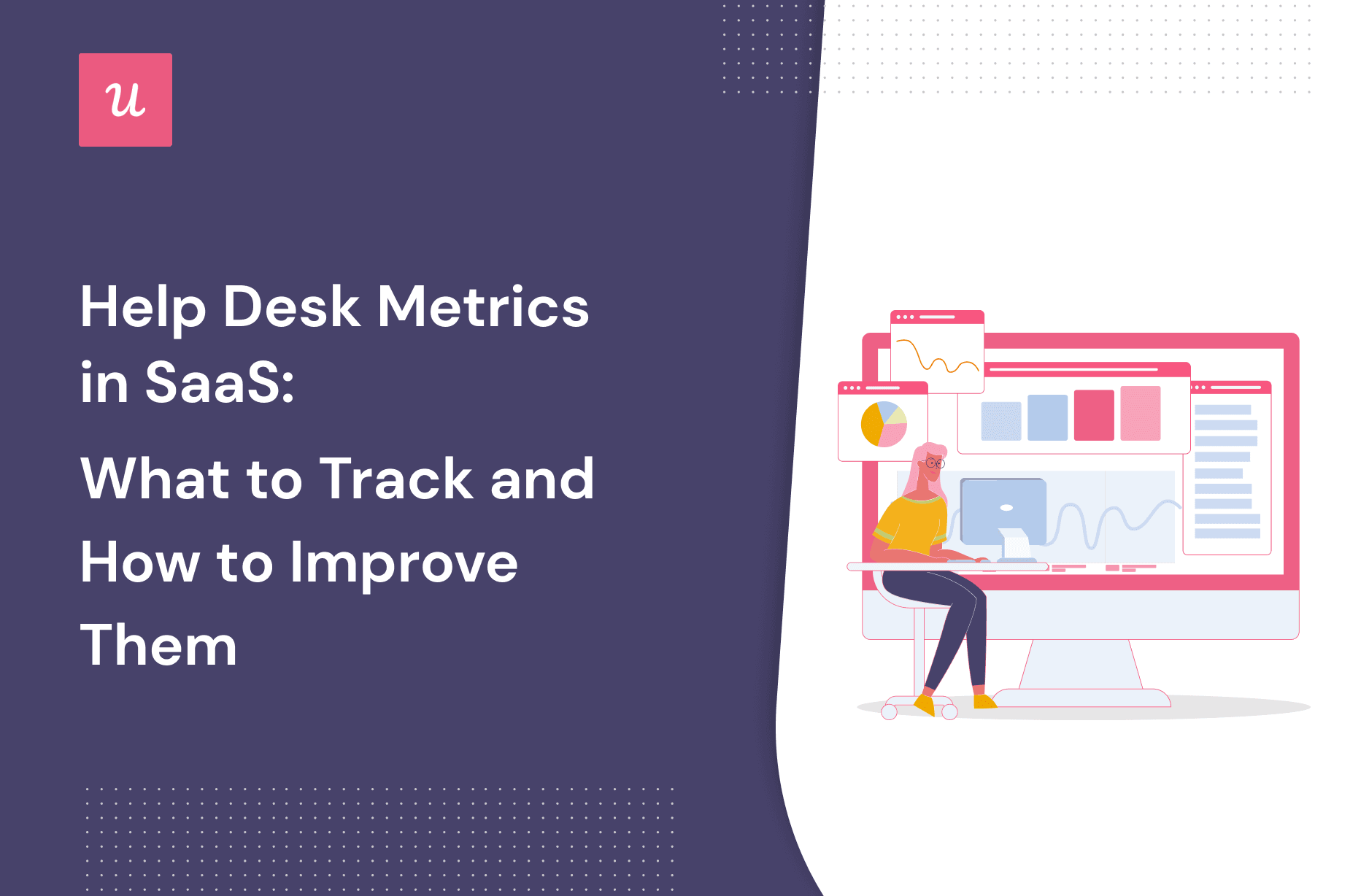 u

Help Desk Metrics in SaaS:

What to Track and How to Improve Them